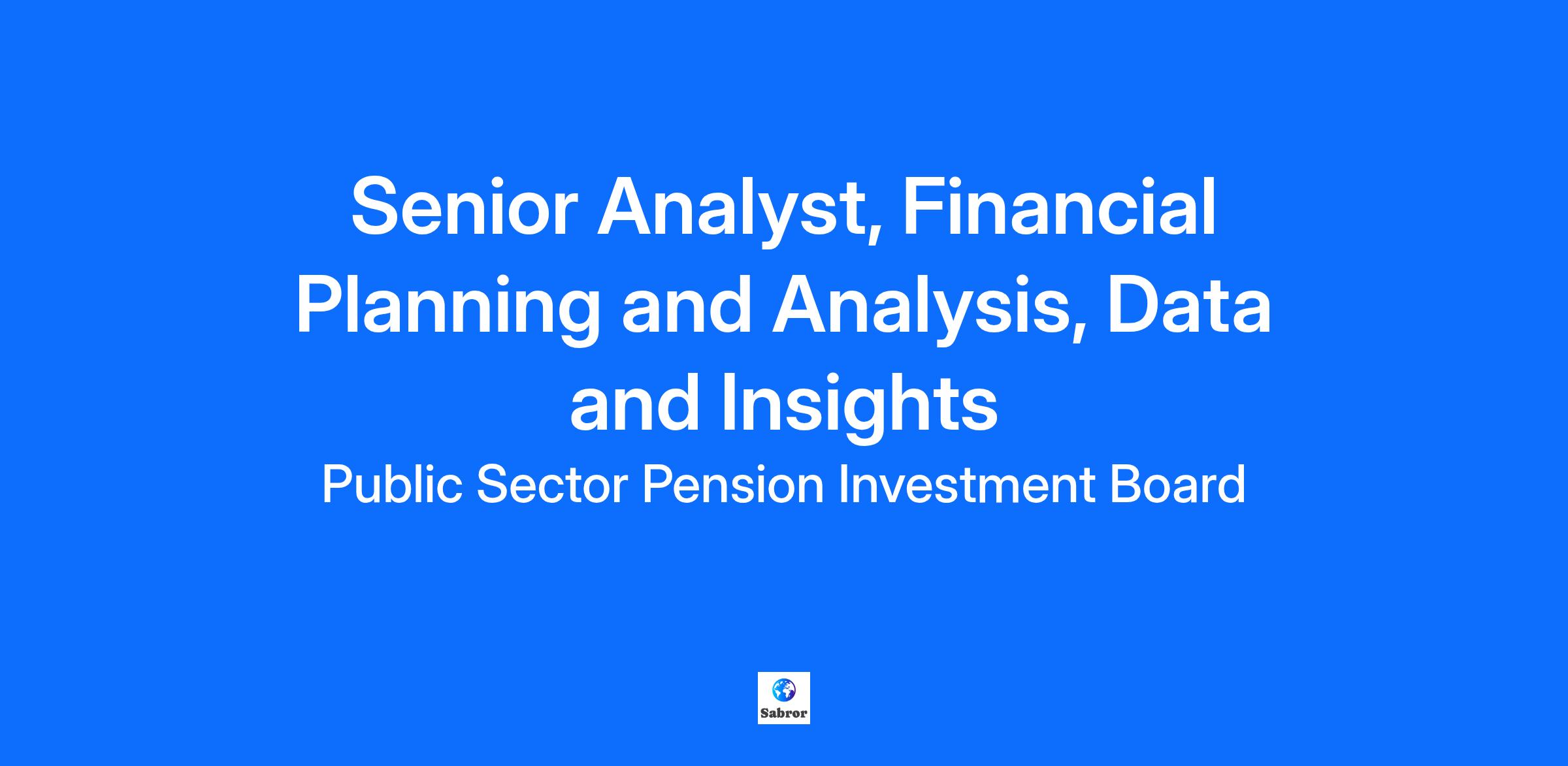 Senior Analyst, Financial Planning and Analysis, Data and Insights

Public Sector Pension Investment Board

Sabror